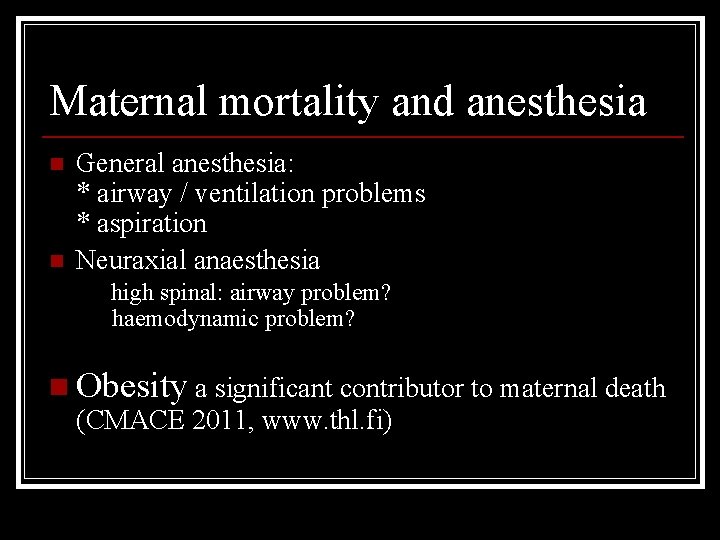 Maternal mortality and anesthesia

General anesthesia:
* airway / ventilation problems
* aspiration

Neuraxial anaesthesia
high spinal: airway problem?
haemodynamic problem?

Obesity a significant contributor to maternal death (CMACE 2011, www.thl.fi)